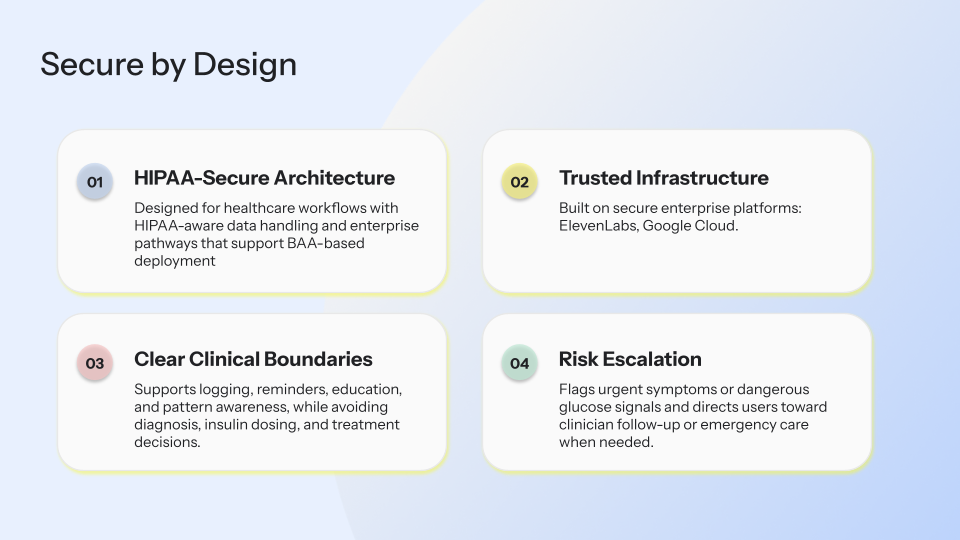 Secure by Design

01

HIPAA-Secure Architecture

Designed for healthcare workflows with HIPAA-aware data handling and enterprise pathways that support BAA-based deployment

02

Trusted Infrastructure

Built on secure enterprise platforms: ElevenLabs, Google Cloud.

03

Clear Clinical Boundaries

Supports logging, reminders, education, and pattern awareness, while avoiding diagnosis, insulin dosing, and treatment decisions.

04

Risk Escalation

Flags urgent symptoms or dangerous glucose signals and directs users toward clinician follow-up or emergency care when needed.